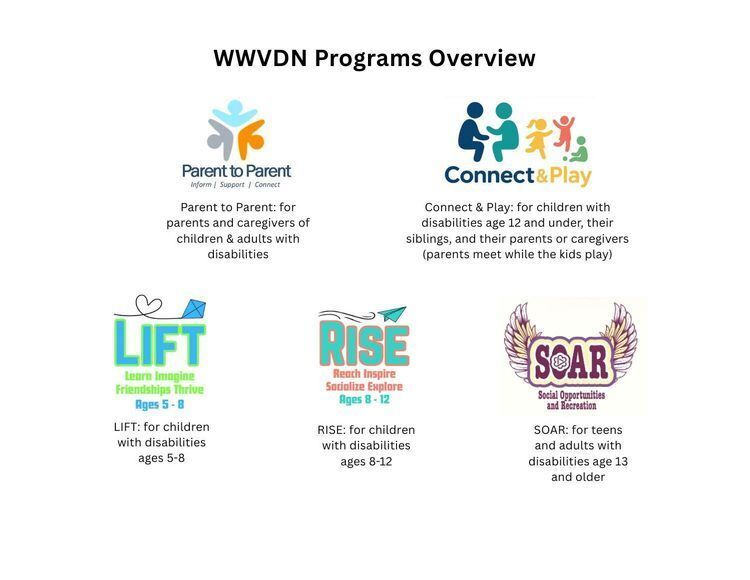 WWVDN Programs Overview

Parent to Parent
Inform | Support | Connect

Parent to Parent: for parents and caregivers of children & adults with disabilities

Connect&Play

Connect & Play: for children with disabilities age 12 and under, their siblings, and their parents or caregivers (parents meet while the kids play)

LIFT
Learn Imagine Friendships Thrive
Ages 5 - 8

LIFT: for children with disabilities ages 5-8

RISE
Reach Inspire Socialize Explore
Ages 8 - 12

RISE: for children with disabilities ages 8-12

SOAR
Social Opportunities and Recreation

SOAR: for teens and adults with disabilities age 13 and older